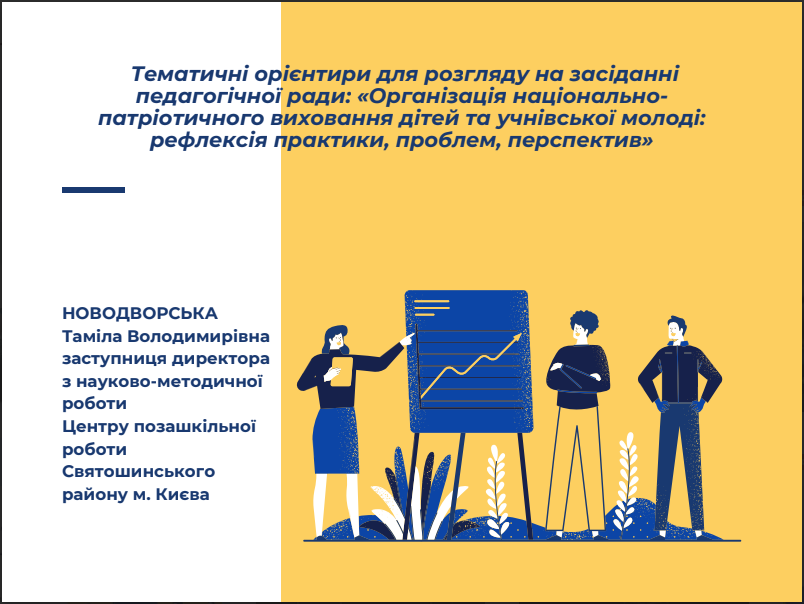 Тематичні орієнтири для розгляду на засіданні педагогічної ради: «Організація національно-патріотичного виховання дітей та учнівської молоді: рефлексія практики, проблем, перспектив»

НОВОДВОРСЬКА
Таміла Володимирівна
заступниця директора з науково-методичної роботи
Центру позашкільної роботи
Святошинського району м. Києва